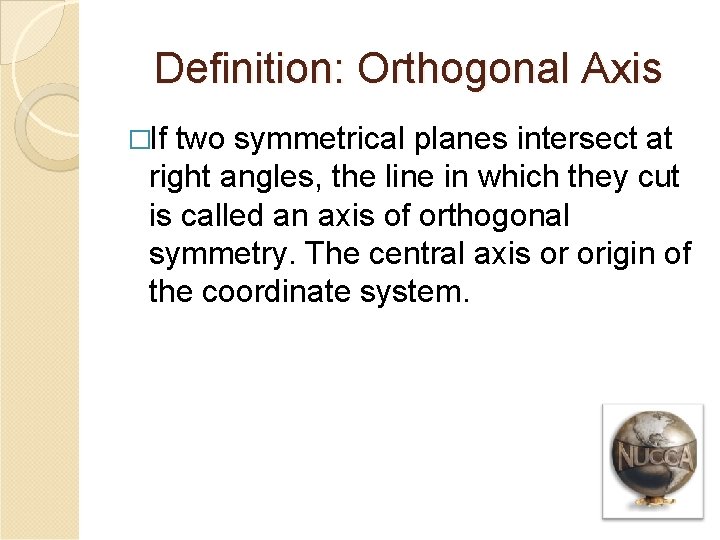 Definition: Orthogonal Axis

□If two symmetrical planes intersect at right angles, the line in which they cut is called an axis of orthogonal symmetry. The central axis or origin of the coordinate system.

NUCCA